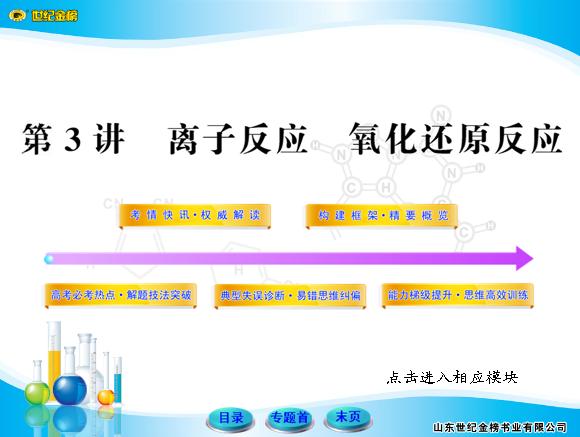 世纪金榜

第 3 讲　离子反应　氧化还原反应

考情快讯·权威解读

构建框架·精要概览

高考必考热点·解题技法突破

典型失误诊断·易错思维纠偏

能力梯级提升·思维高效训练

点击进入相应模块

目录　专题首　末页

山东世纪金榜书业有限公司